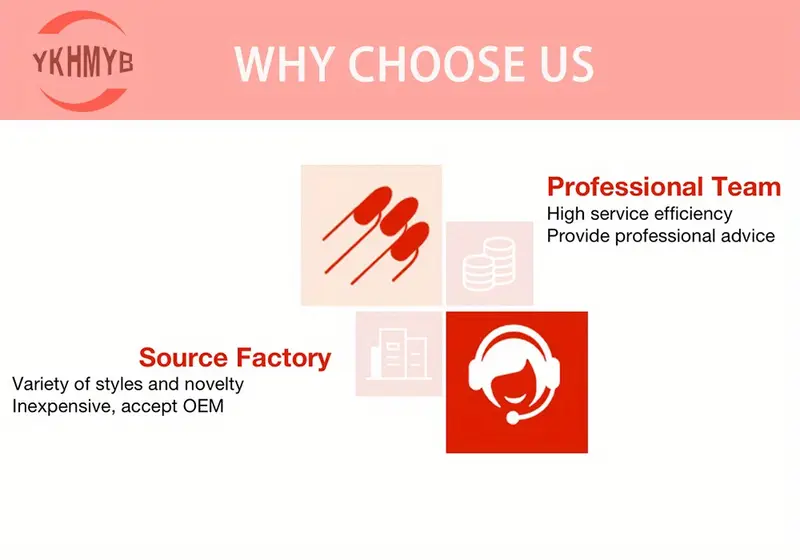 YKHMYB

WHY CHOOSE US

Professional Team
High service efficiency
Provide professional advice

Source Factory
Variety of styles and novelty
Inexpensive, accept OEM